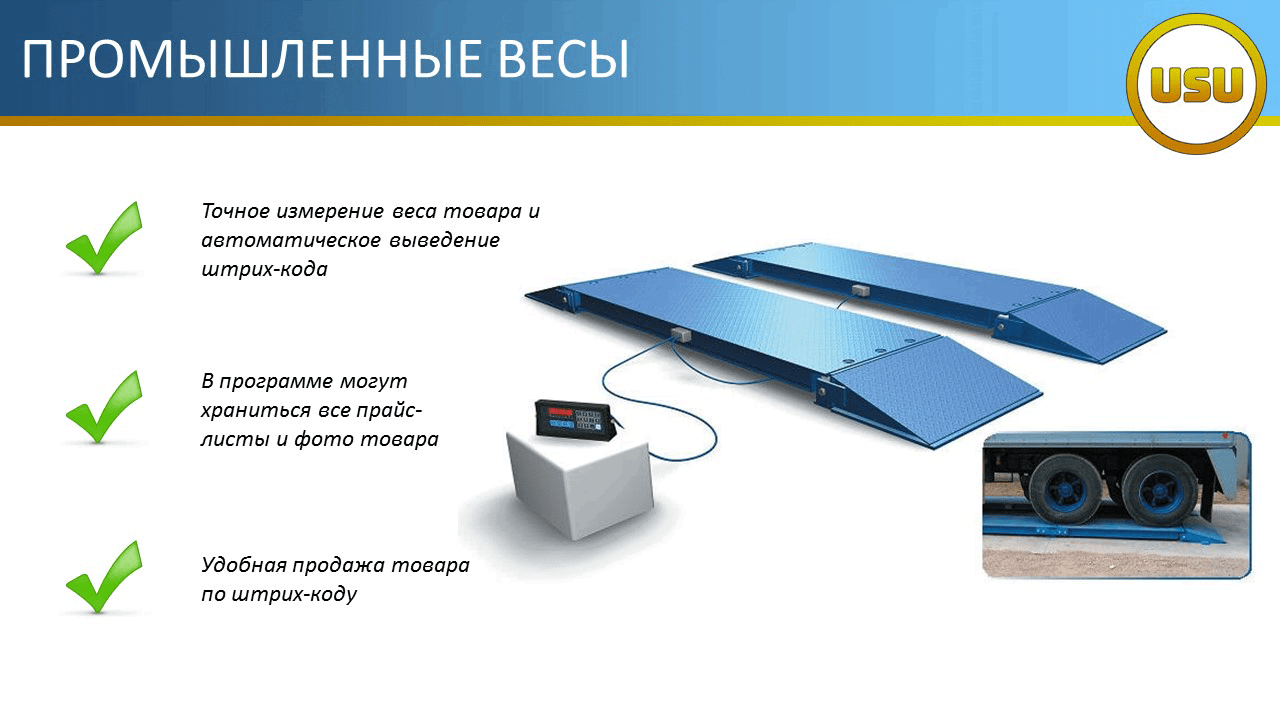 ПРОМЫШЛЕННЫЕ ВЕСЫ

USU

Точное измерение веса товара и автоматическое выведение штрих-кода

В программе могут храниться все прайс-листы и фото товара

Удобная продажа товара по штрих-коду